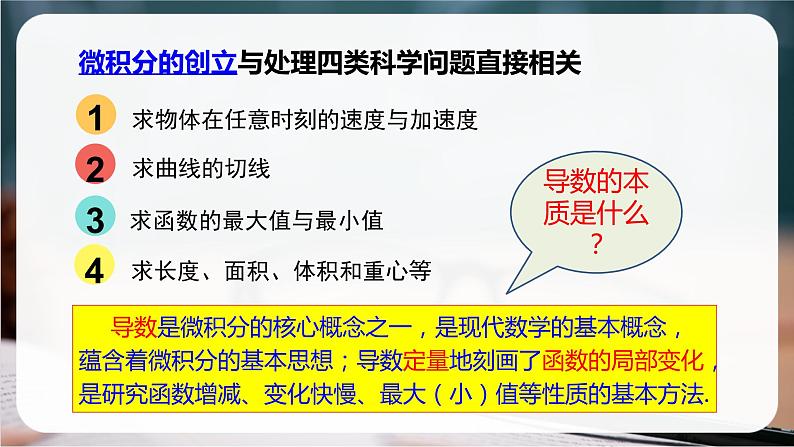 微积分的创立与处理四类科学问题直接相关

1 求物体在任意时刻的速度与加速度

2 求曲线的切线

3 求函数的最大值与最小值

4 求长度、面积、体积和重心等

导数的本质是什么？

导数是微积分的核心概念之一，是现代数学的基本概念，蕴含着微积分的基本思想；导数定量地刻画了函数的局部变化，是研究函数增减、变化快慢、最大（小）值等性质的基本方法.